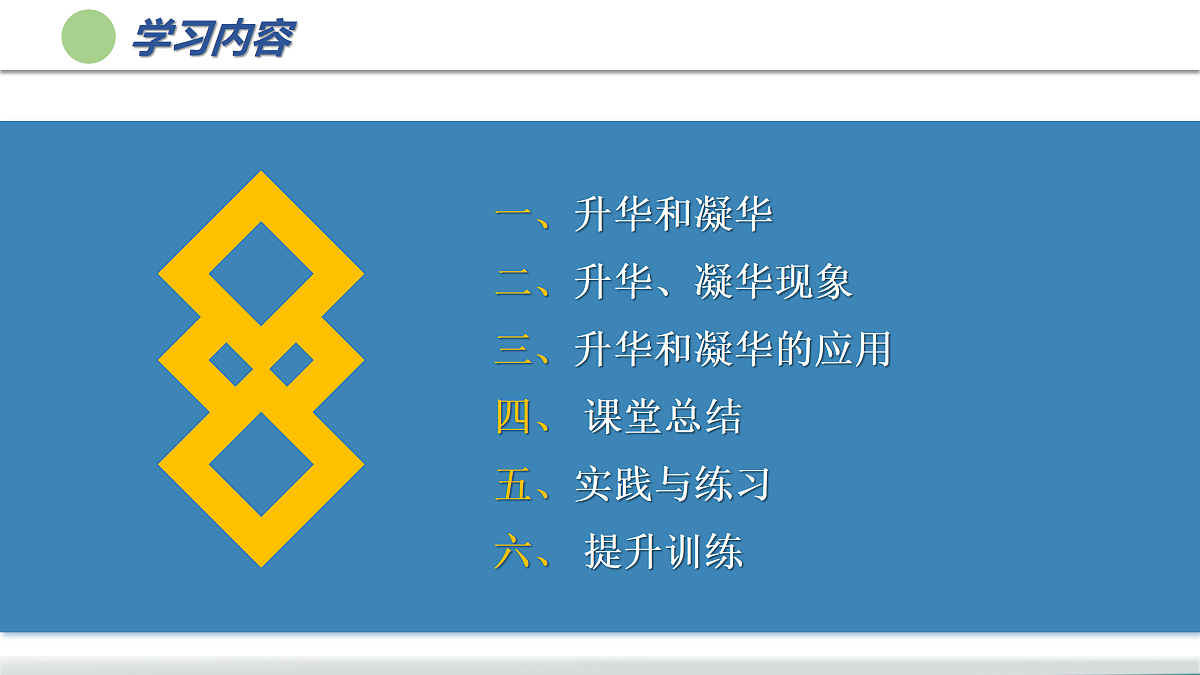 学习内容

一、升华和凝华
二、升华、凝华现象
三、升华和凝华的应用
四、 课堂总结
五、实践与练习
六、 提升训练